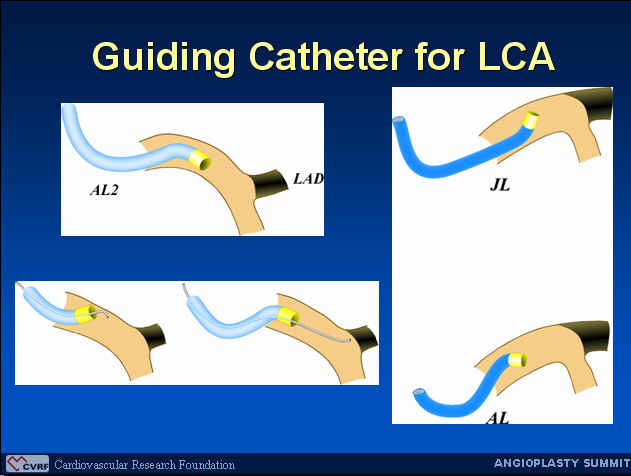 Guiding Catheter for LCA

AL2

LAD

JL

AL

CVRF Cardiovascular Research Foundation

ANGIOPLASTY SUMMIT